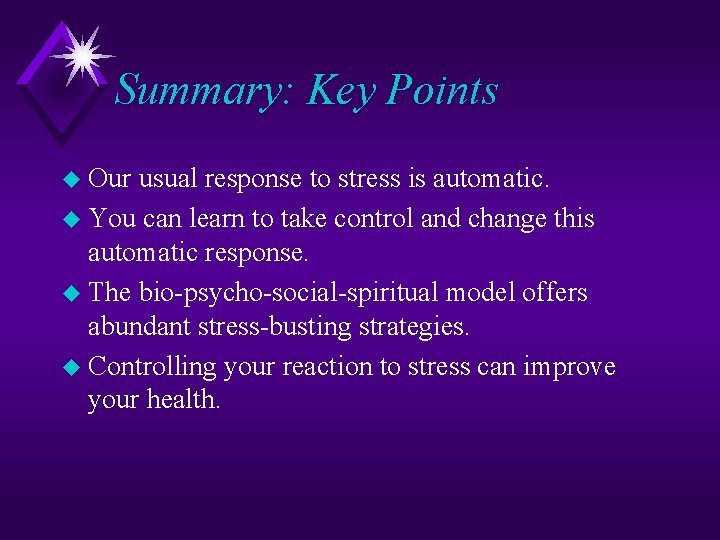 Summary: Key Points

- Our usual response to stress is automatic.
- You can learn to take control and change this automatic response.
- The bio-psycho-social-spiritual model offers abundant stress-busting strategies.
- Controlling your reaction to stress can improve your health.